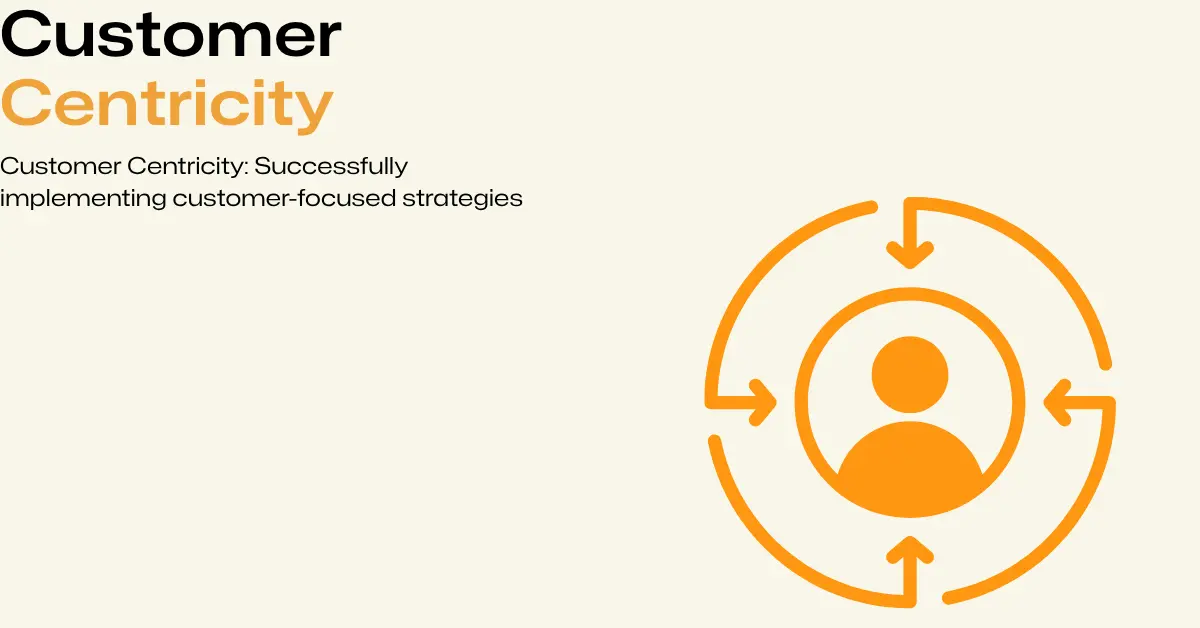 Customer
Centricity

Customer Centricity: Successfully implementing customer-focused strategies